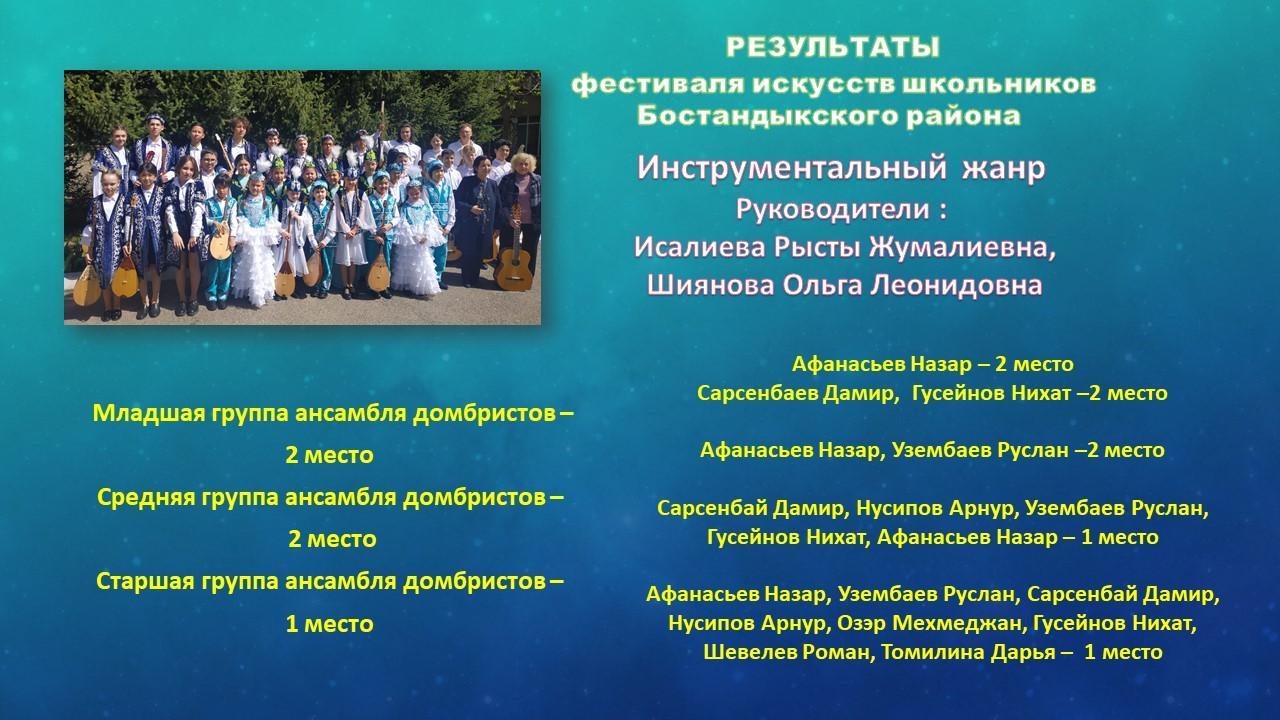 РЕЗУЛЬТАТЫ
фестиваля искусств школьников
Бостандыкского района

Инструментальный жанр
Руководители :
Исалиева Рысты Жумалиевна,
Шиянова Ольга Леонидовна

Младшая группа ансамбля домбристов – 2 место
Средняя группа ансамбля домбристов – 2 место
Старшая группа ансамбля домбристов – 1 место

Афанасьев Назар – 2 место
Сарсенбаев Дамир, Гусейнов Нихат –2 место

Афанасьев Назар, Узембаев Руслан –2 место

Сарсенбай Дамир, Нусипов Арнур, Узембаев Руслан, Гусейнов Нихат, Афанасьев Назар – 1 место

Афанасьев Назар, Узембаев Руслан, Сарсенбай Дамир, Нусипов Арнур, Озэр Мехмеджан, Гусейнов Нихат, Шевелев Роман, Томилина Дарья – 1 место